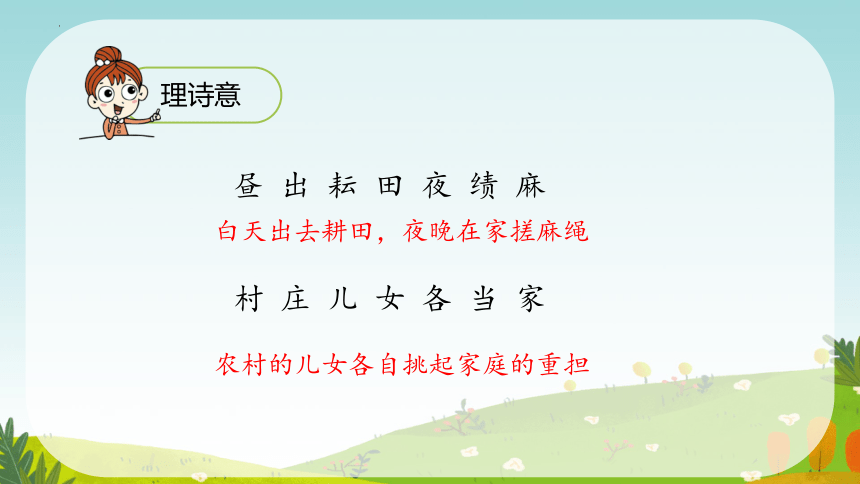 理诗意

昼出耘田夜绩麻

白天出去耕田，夜晚在家搓麻绳

村庄儿女各当家

农村的儿女各自挑起家庭的重担